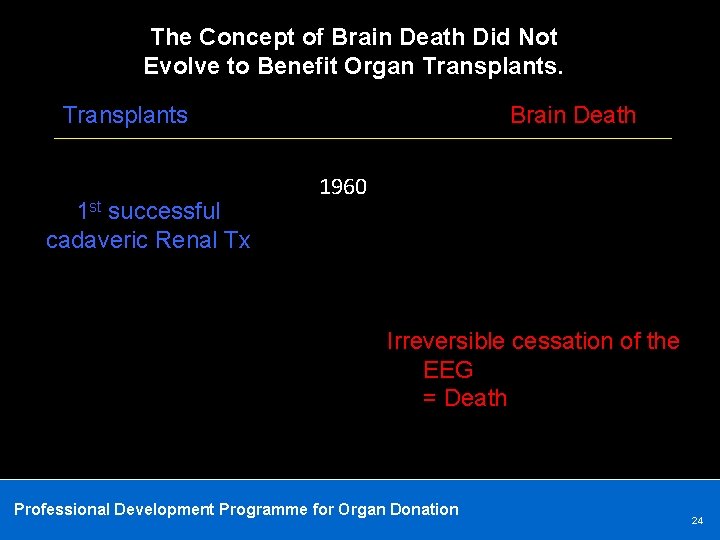 The Concept of Brain Death Did Not Evolve to Benefit Organ Transplants.

Transplants

Brain Death

1960

1$^{st}$ successful cadaveric Renal Tx

Irreversible cessation of the EEG
= Death

Professional Development Programme for Organ Donation

24